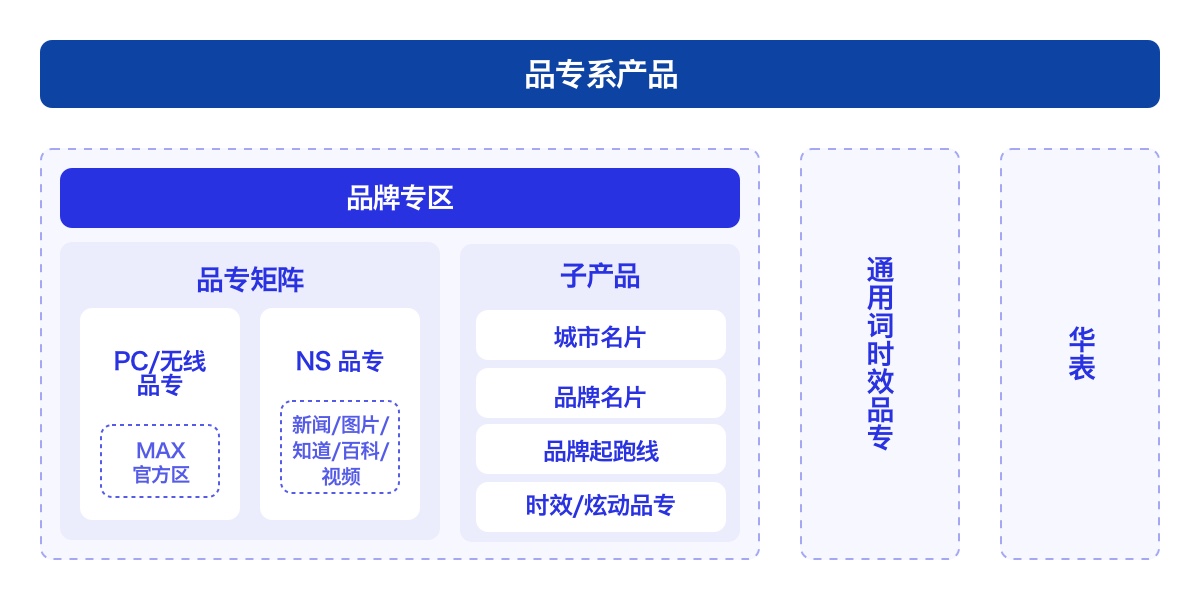 品专系产品

品牌专区

品专矩阵

PC/无线品专

MAX 官方区

NS 品专

新闻/图片/知道/百科/视频

子产品

城市名片

品牌名片

品牌起跑线

时效/炫动品专

通用词时效品专

华表